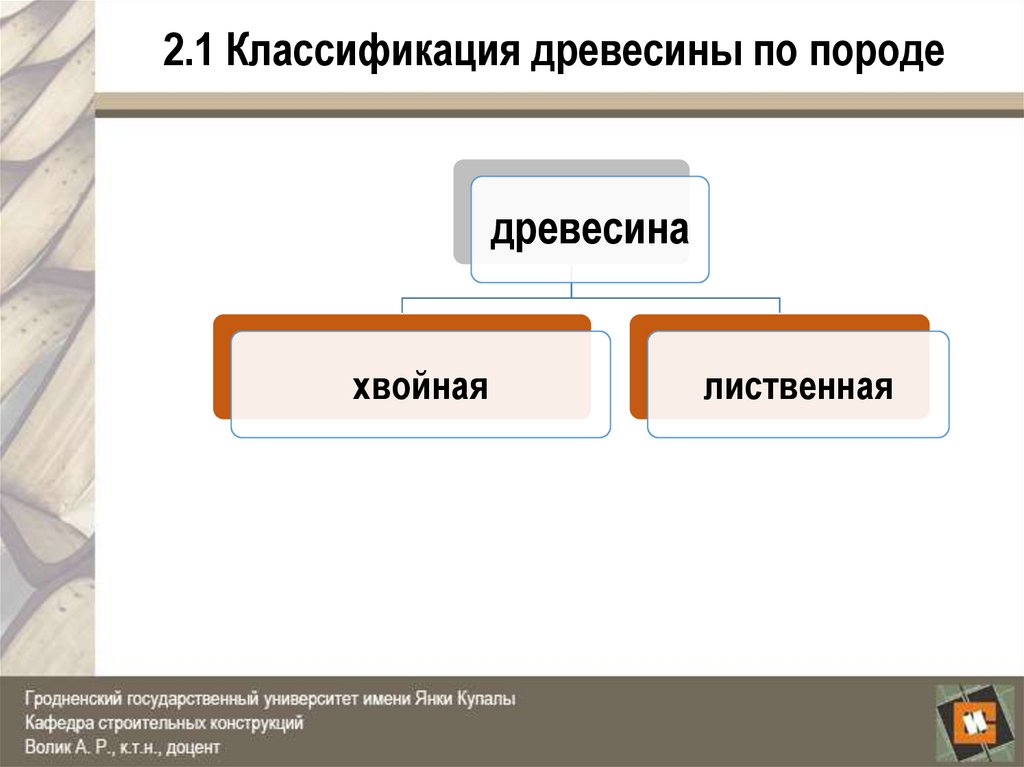 2.1 Классификация древесины по породе

древесина

хвойная

лиственная

Гродненский государственный университет имени Янки Купалы
Кафедра строительных конструкций
Волик А. Р., к.т.н., доцент